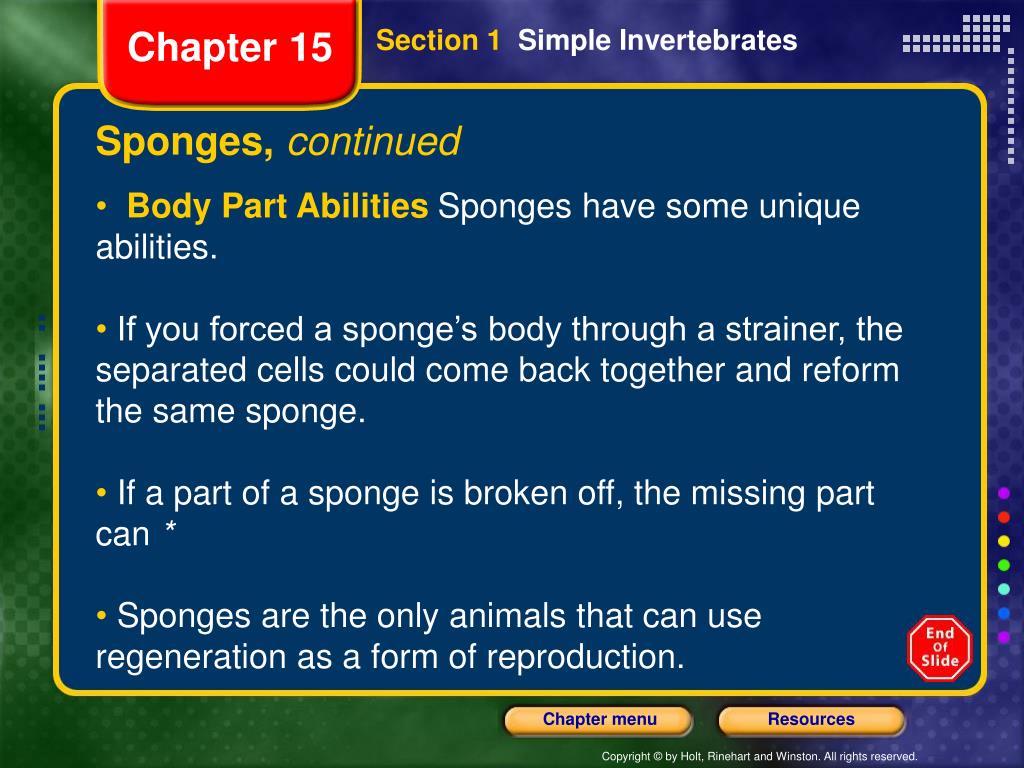 Chapter 15

Section 1 Simple Invertebrates

Sponges, continued

• Body Part Abilities Sponges have some unique abilities.

• If you forced a sponge’s body through a strainer, the separated cells could come back together and reform the same sponge.

• If a part of a sponge is broken off, the missing part can *

• Sponges are the only animals that can use regeneration as a form of reproduction.

End Of Slide

Chapter menu

Resources

Copyright © by Holt, Rinehart and Winston. All rights reserved.